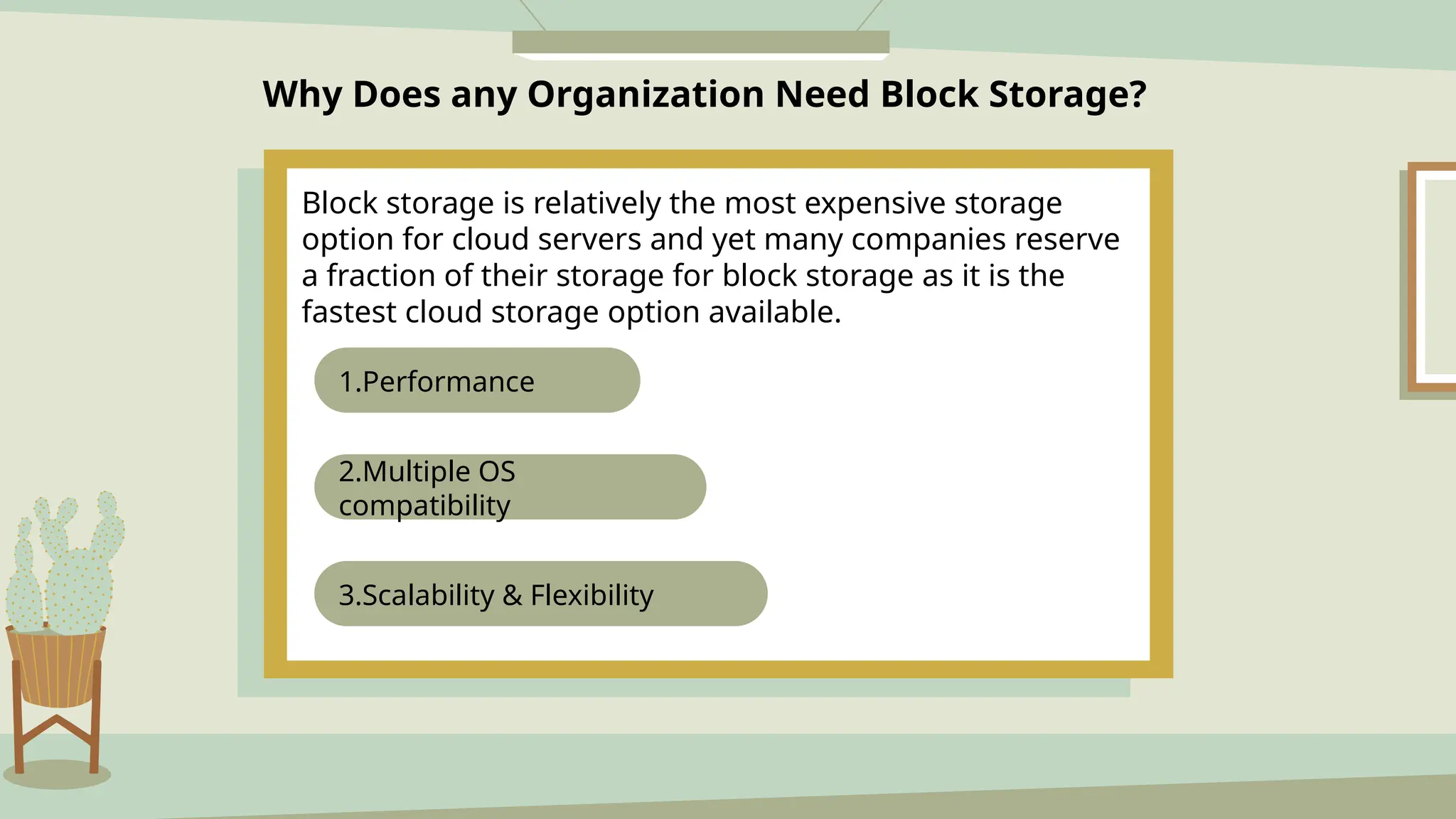 Why Does any Organization Need Block Storage?

Block storage is relatively the most expensive storage option for cloud servers and yet many companies reserve a fraction of their storage for block storage as it is the fastest cloud storage option available.

1.Performance

2.Multiple OS compatibility

3.Scalability & Flexibility